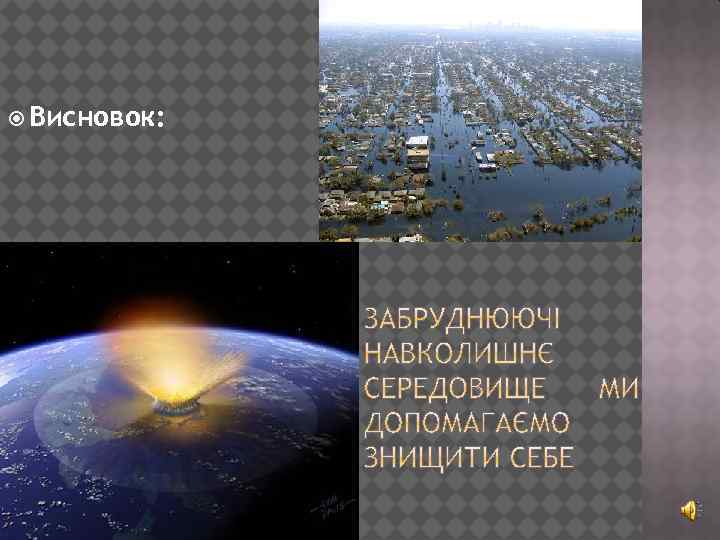 Висновок:

ЗАБРУДНЮЮЧІ НАВКОЛИШНЄ СЕРЕДОВИЩЕ МИ ДОПОМАГАЄМО ЗНИЩИТИ СЕБЕ